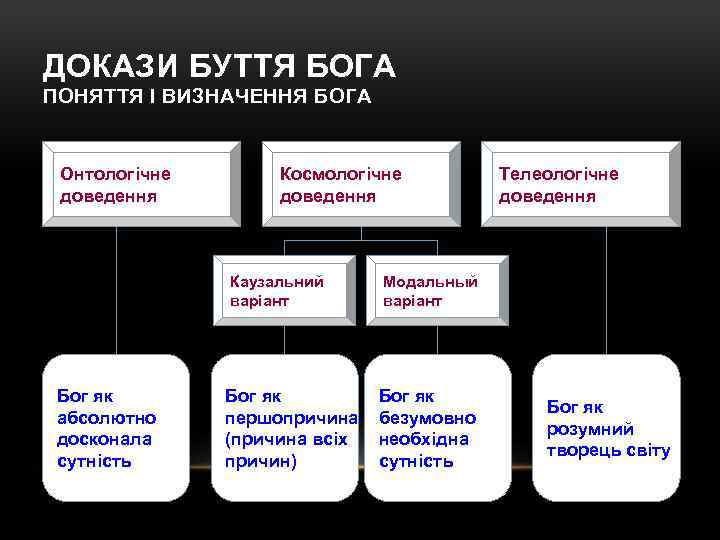 ДОКАЗИ БУТТЯ БОГА
ПОНЯТТЯ І ВИЗНАЧЕННЯ БОГА

Онтологічне доведення

Космологічне доведення

Телеологічне доведення

Каузальний варіант

Модальный варіант

Бог як абсолютно досконала сутність

Бог як першопричина (причина всіх причин)

Бог як безумовно необхідна сутність

Бог як розумний творець світу